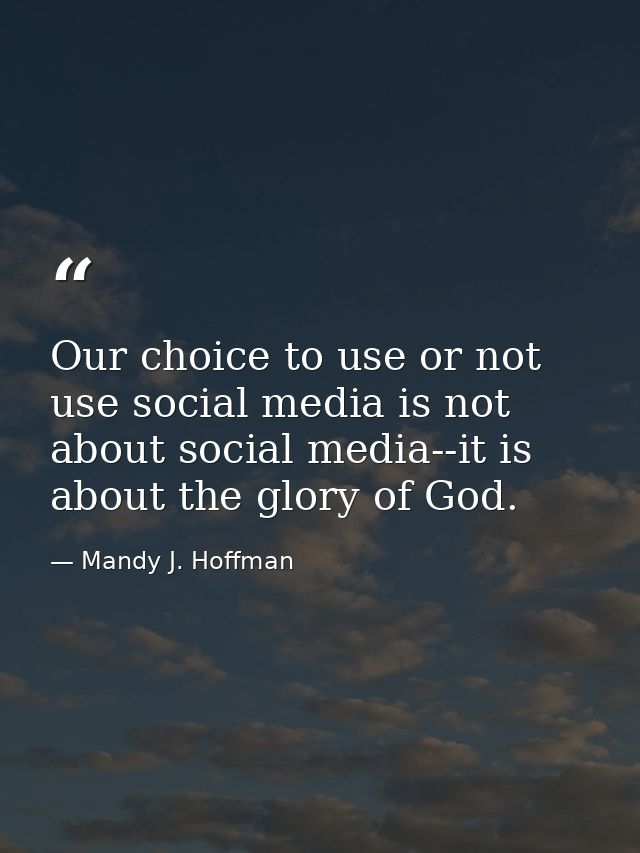 “

Our choice to use or not use social media is not about social media--it is about the glory of God.

— Mandy J. Hoffman